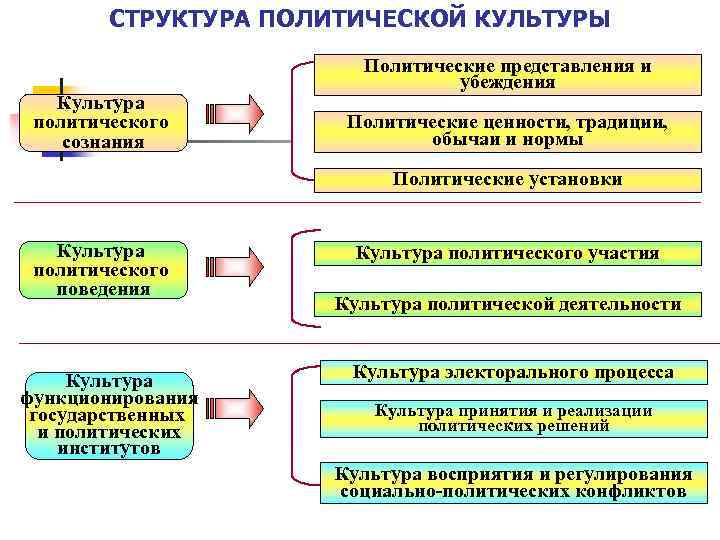 СТРУКТУРА ПОЛИТИЧЕСКОЙ КУЛЬТУРЫ

Культура политического сознания

Политические представления и убеждения

Политические ценности, традиции, обычаи и нормы

Политические установки

Культура политического поведения

Культура политического участия

Культура политической деятельности

Культура функционирования государственных и политических институтов

Культура электорального процесса

Культура принятия и реализации политических решений

Культура восприятия и регулирования социально-политических конфликтов